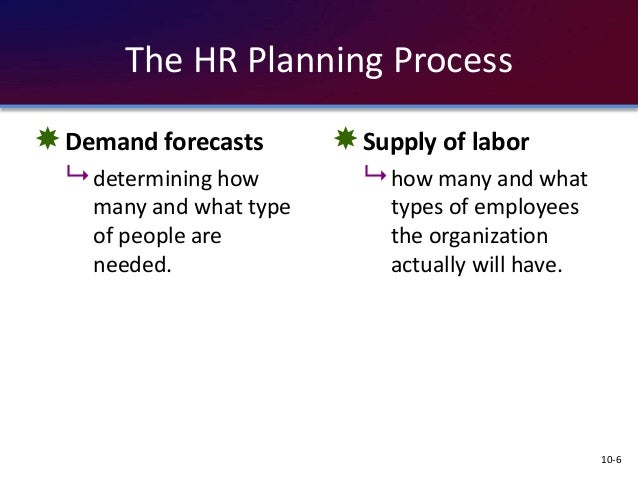 The HR Planning Process

Demand forecasts

determining how many and what type of people are needed.

Supply of labor

how many and what types of employees the organization actually will have.

10-6